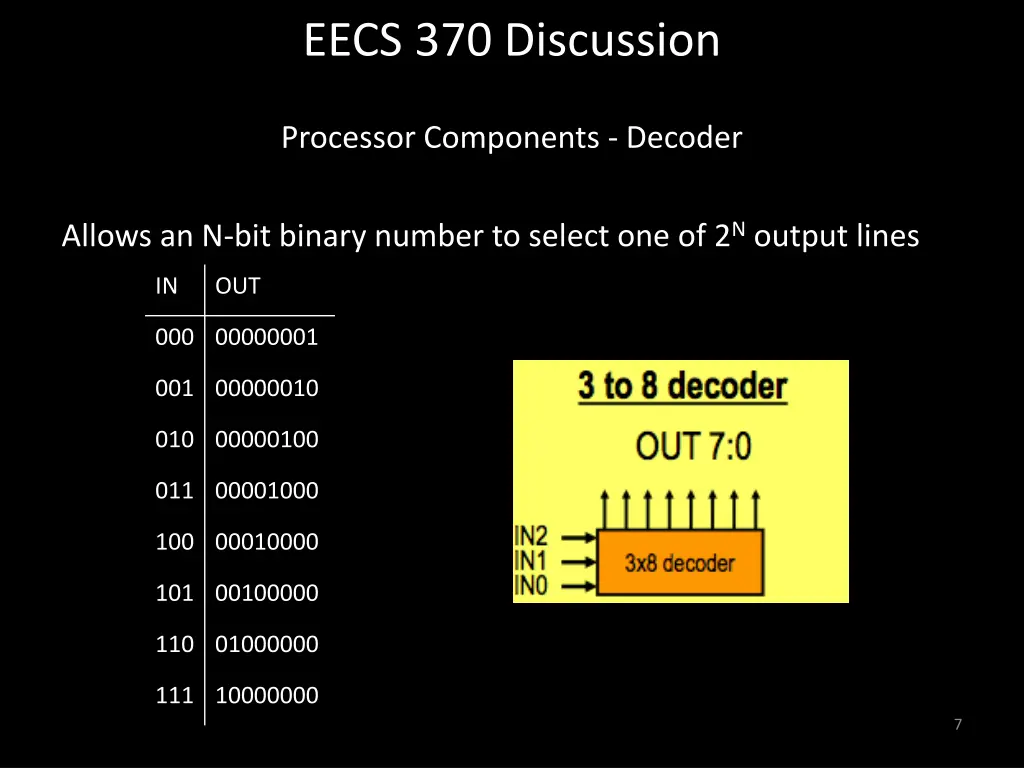 EECS 370 Discussion

Processor Components - Decoder

Allows an N-bit binary number to select one of $2^N$ output lines

| IN | OUT |
|---|---|
| 000 | 00000001 |
| 001 | 00000010 |
| 010 | 00000100 |
| 011 | 00001000 |
| 100 | 00010000 |
| 101 | 00100000 |
| 110 | 01000000 |
| 111 | 10000000 |

3 to 8 decoder

OUT 7:0

IN2
IN1
IN0

3x8 decoder

7